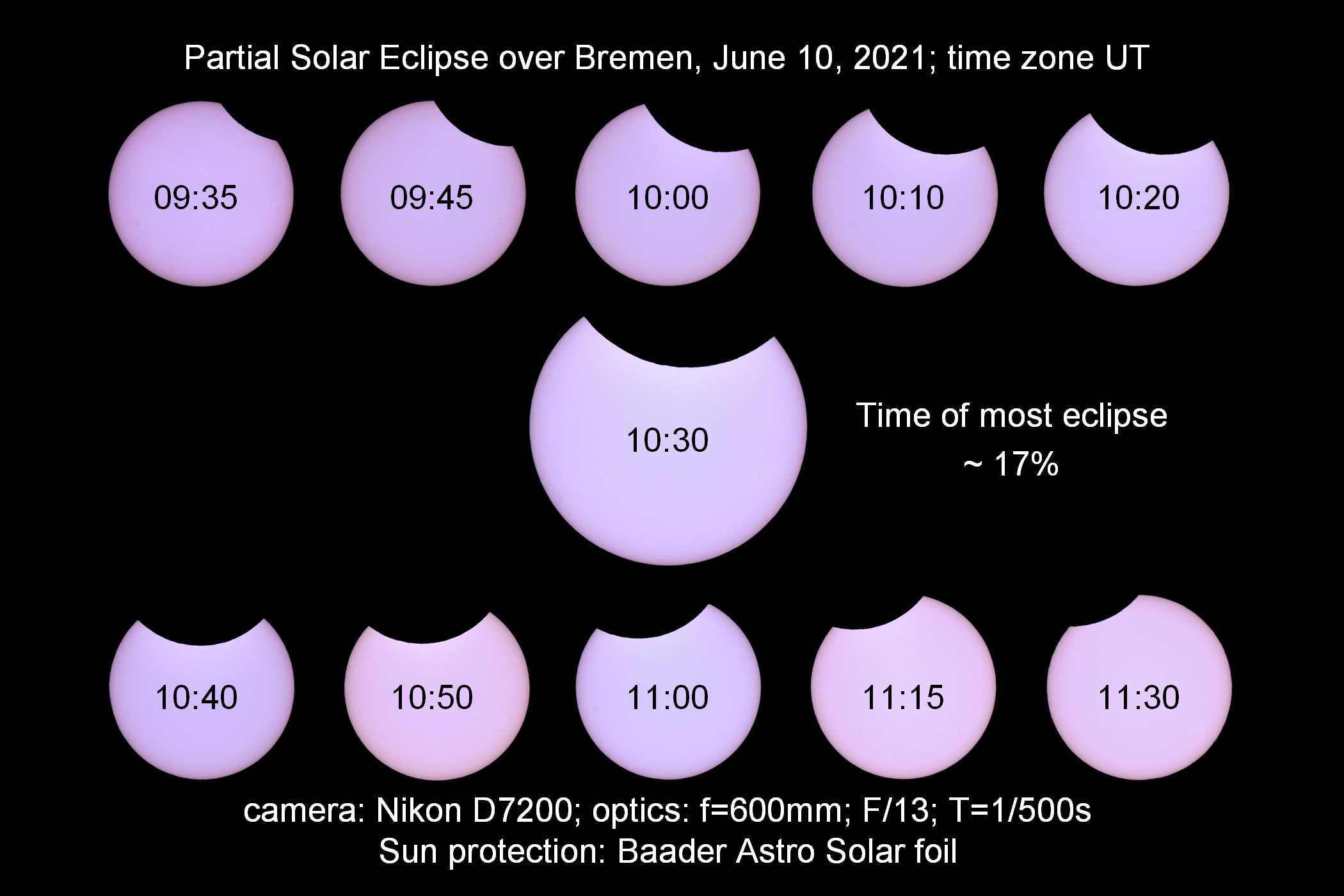 Partial Solar Eclipse over Bremen, June 10, 2021; time zone UT

09:35

09:45

10:00

10:10

10:20

10:30

Time of most eclipse
~ 17%

10:40

10:50

11:00

11:15

11:30

camera: Nikon D7200; optics: f=600mm; F/13; T=1/500s
Sun protection: Baader Astro Solar foil